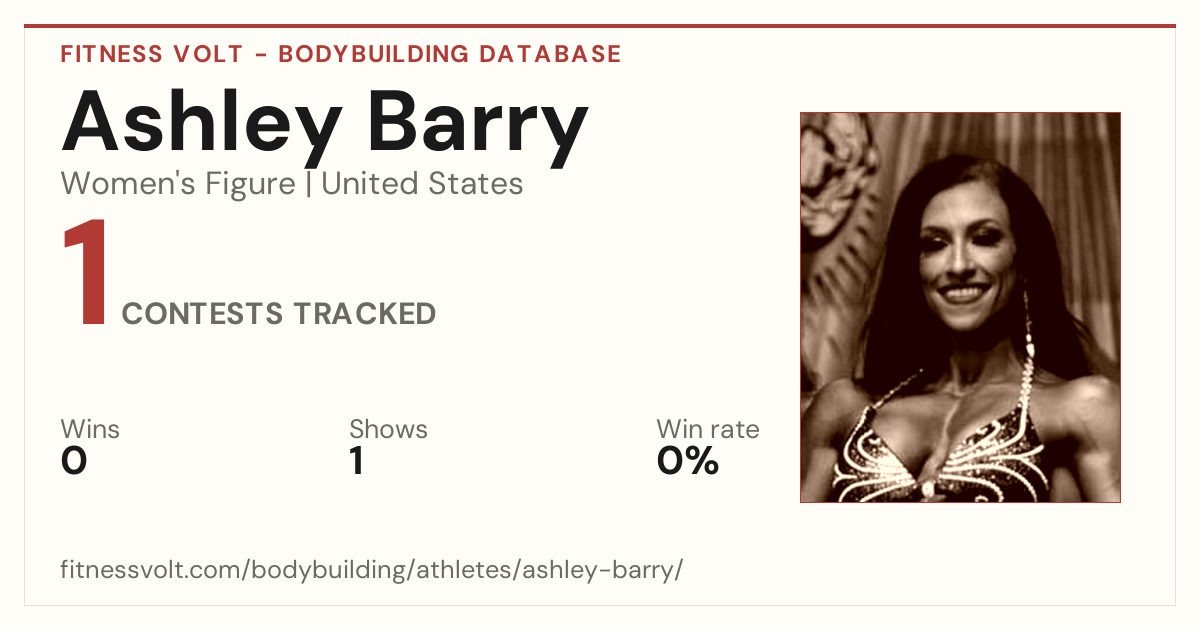 FITNESS VOLT - BODYBUILDING DATABASE

Ashley Barry

Women's Figure | United States

1 CONTESTS TRACKED

Wins
0

Shows
1

Win rate
0%

fitnessvolt.com/bodybuilding/athletes/ashley-barry/